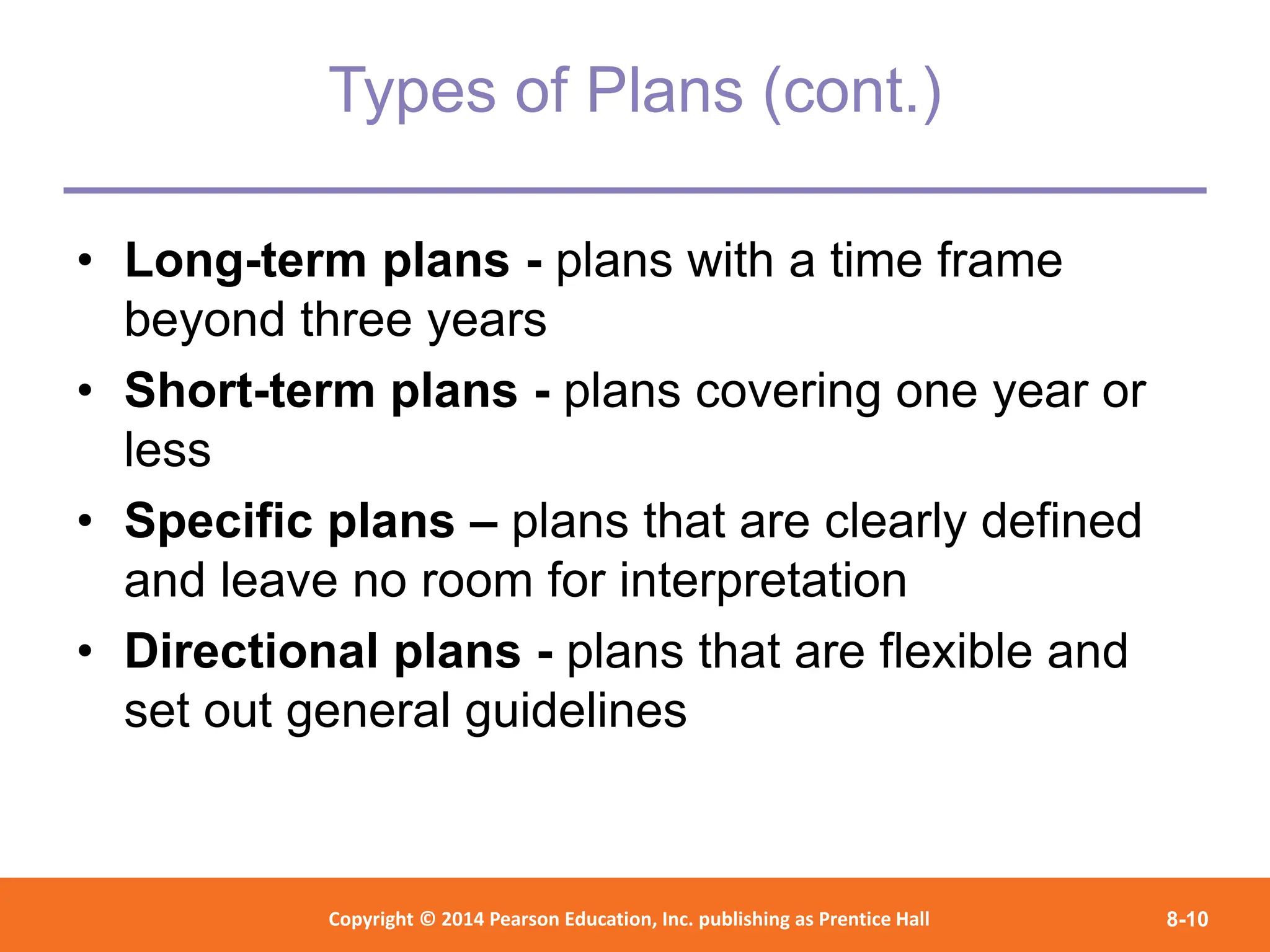 Types of Plans (cont.)

• Long-term plans - plans with a time frame beyond three years
• Short-term plans - plans covering one year or less
• Specific plans – plans that are clearly defined and leave no room for interpretation
• Directional plans - plans that are flexible and set out general guidelines

Copyright © 2014 Pearson Education, Inc. publishing as Prentice Hall

8-10